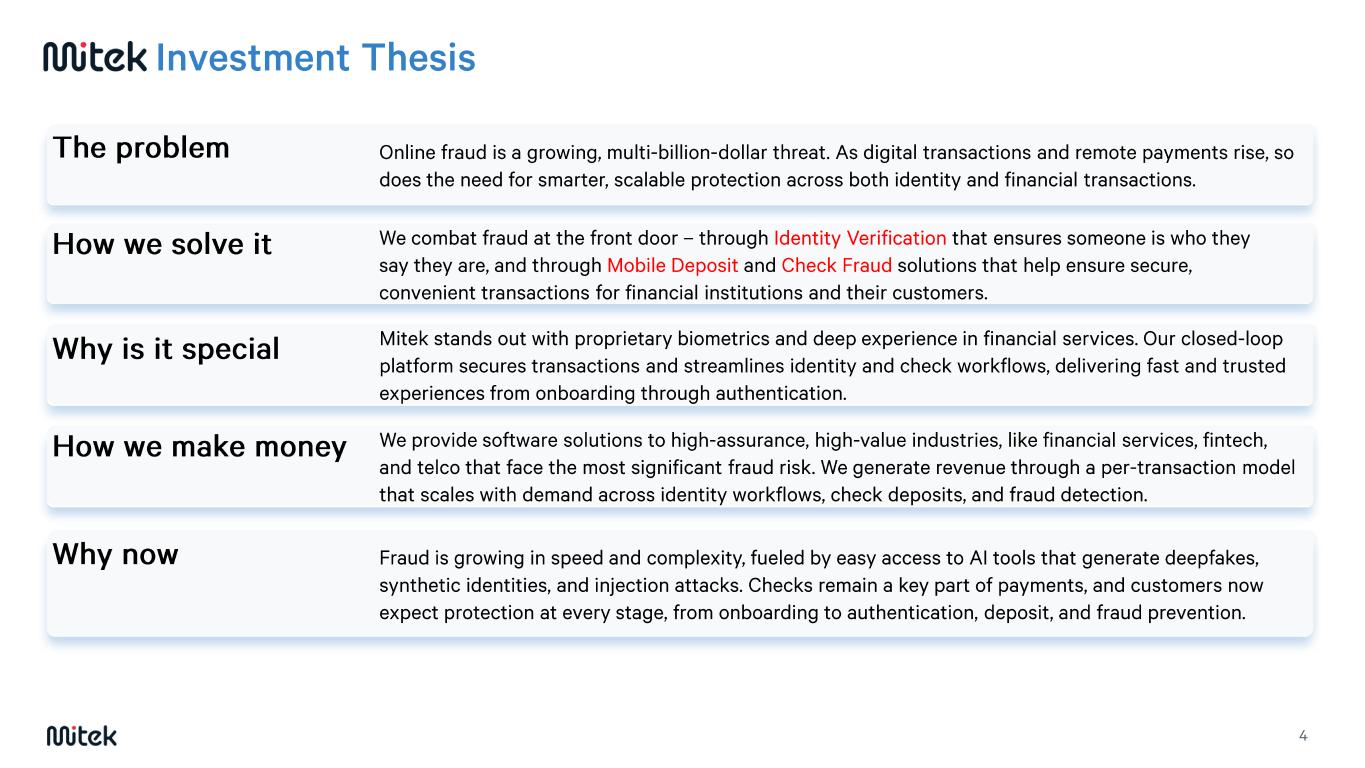 Mitek Investment Thesis

The problem

Online fraud is a growing, multi-billion-dollar threat. As digital transactions and remote payments rise, so does the need for smarter, scalable protection across both identity and financial transactions.

How we solve it

We combat fraud at the front door – through Identity Verification that ensures someone is who they say they are, and through Mobile Deposit and Check Fraud solutions that help ensure secure, convenient transactions for financial institutions and their customers.

Why is it special

Mitek stands out with proprietary biometrics and deep experience in financial services. Our closed-loop platform secures transactions and streamlines identity and check workflows, delivering fast and trusted experiences from onboarding through authentication.

How we make money

We provide software solutions to high-assurance, high-value industries, like financial services, fintech, and telco that face the most significant fraud risk. We generate revenue through a per-transaction model that scales with demand across identity workflows, check deposits, and fraud detection.

Why now

Fraud is growing in speed and complexity, fueled by easy access to AI tools that generate deepfakes, synthetic identities, and injection attacks. Checks remain a key part of payments, and customers now expect protection at every stage, from onboarding to authentication, deposit, and fraud prevention.

Mitek

4